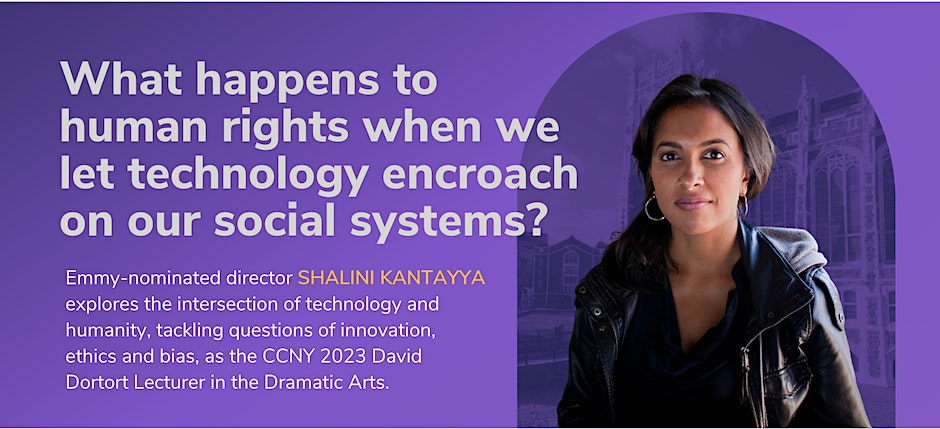 What happens to human rights when we let technology encroach on our social systems?

Emmy-nominated director SHALINI KANTAYYA explores the intersection of technology and humanity, tackling questions of innovation, ethics and bias, as the CCNY 2023 David Dortort Lecturer in the Dramatic Arts.